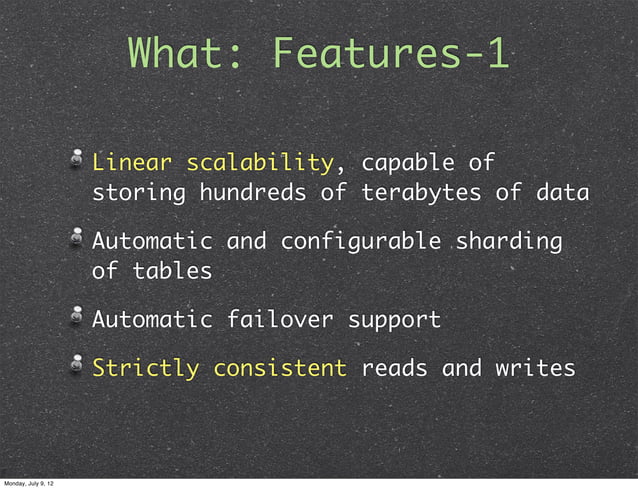 What: Features-1

Linear scalability, capable of storing hundreds of terabytes of data

Automatic and configurable sharding of tables

Automatic failover support

Strictly consistent reads and writes

Monday, July 9, 12